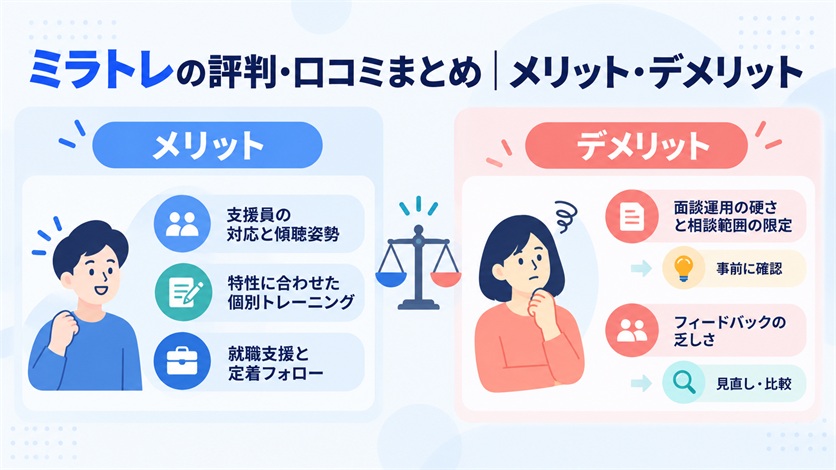 ミラトレの評判・口コミまとめ｜メリット・デメリット

メリット

支援員の対応と傾聴姿勢

特性に合わせた個別トレーニング

就職支援と定着フォロー

デメリット

面談運用の硬さと相談範囲の限定

事前に確認

フィードバックの乏しさ

見直し・比較